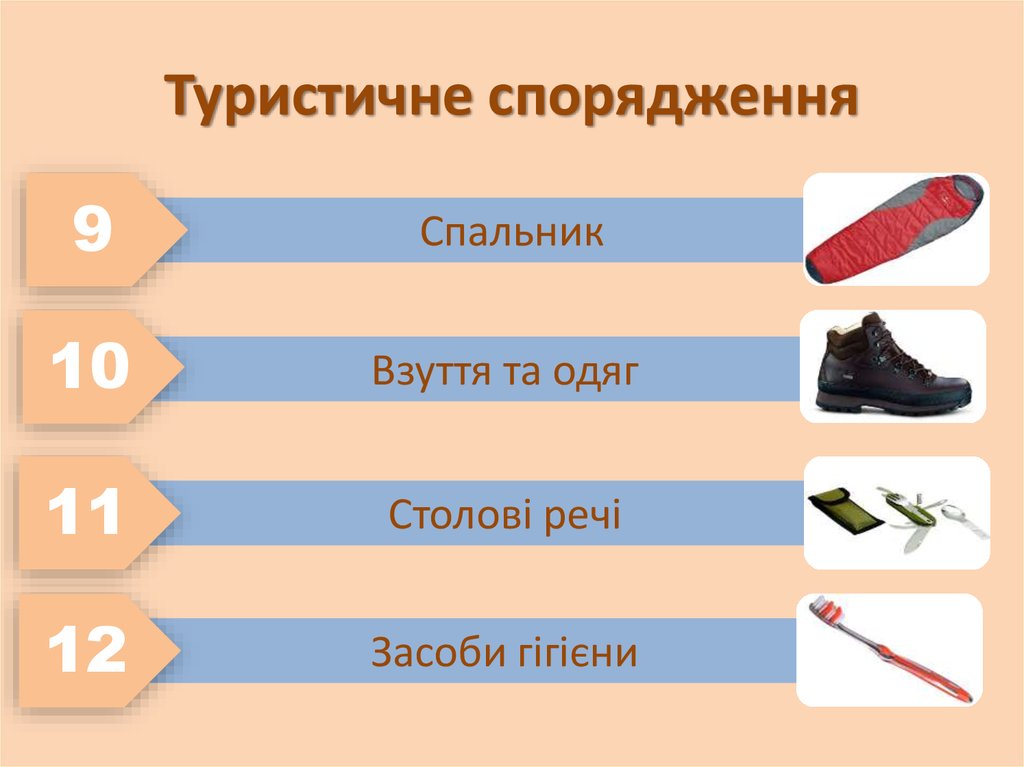 Туристичне спорядження

9
Спальник

10
Взуття та одяг

11
Столові речі

12
Засоби гігієни